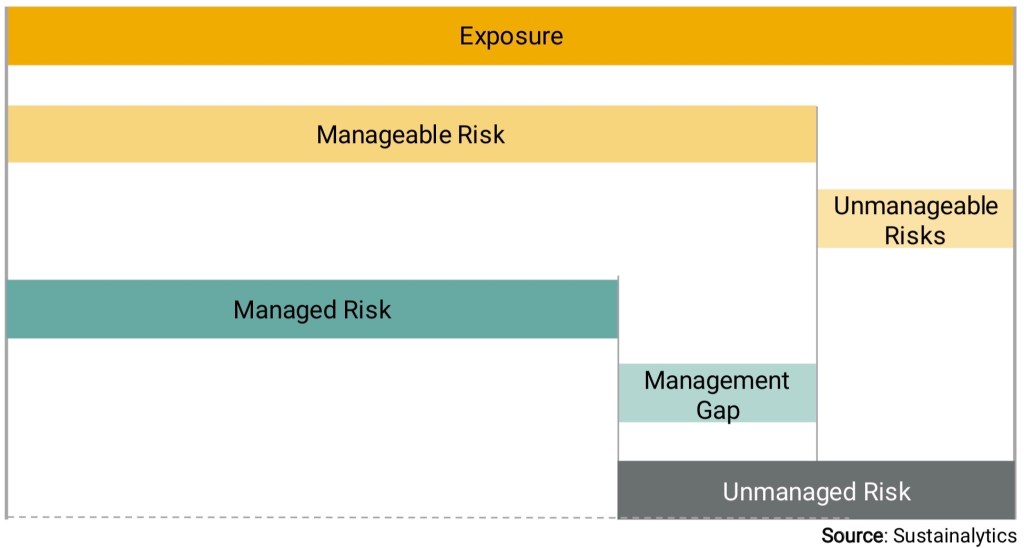 Exposure

Manageable Risk

Unmanageable Risks

Managed Risk

Management Gap

Unmanaged Risk

Source: Sustainalytics